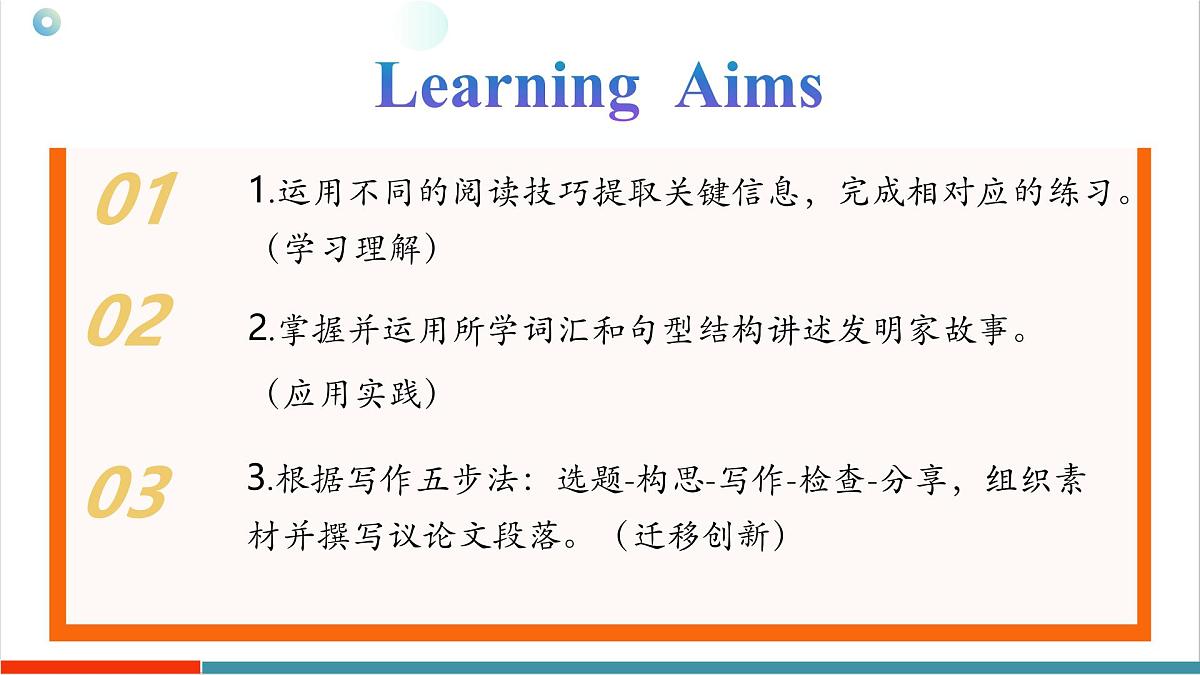 Learning Aims

01

1.运用不同的阅读技巧提取关键信息，完成相对应的练习。（学习理解）

02

2.掌握并运用所学词汇和句型结构讲述发明家故事。（应用实践）

03

3.根据写作五步法：选题-构思-写作-检查-分享，组织素材并撰写议论文段落。（迁移创新）